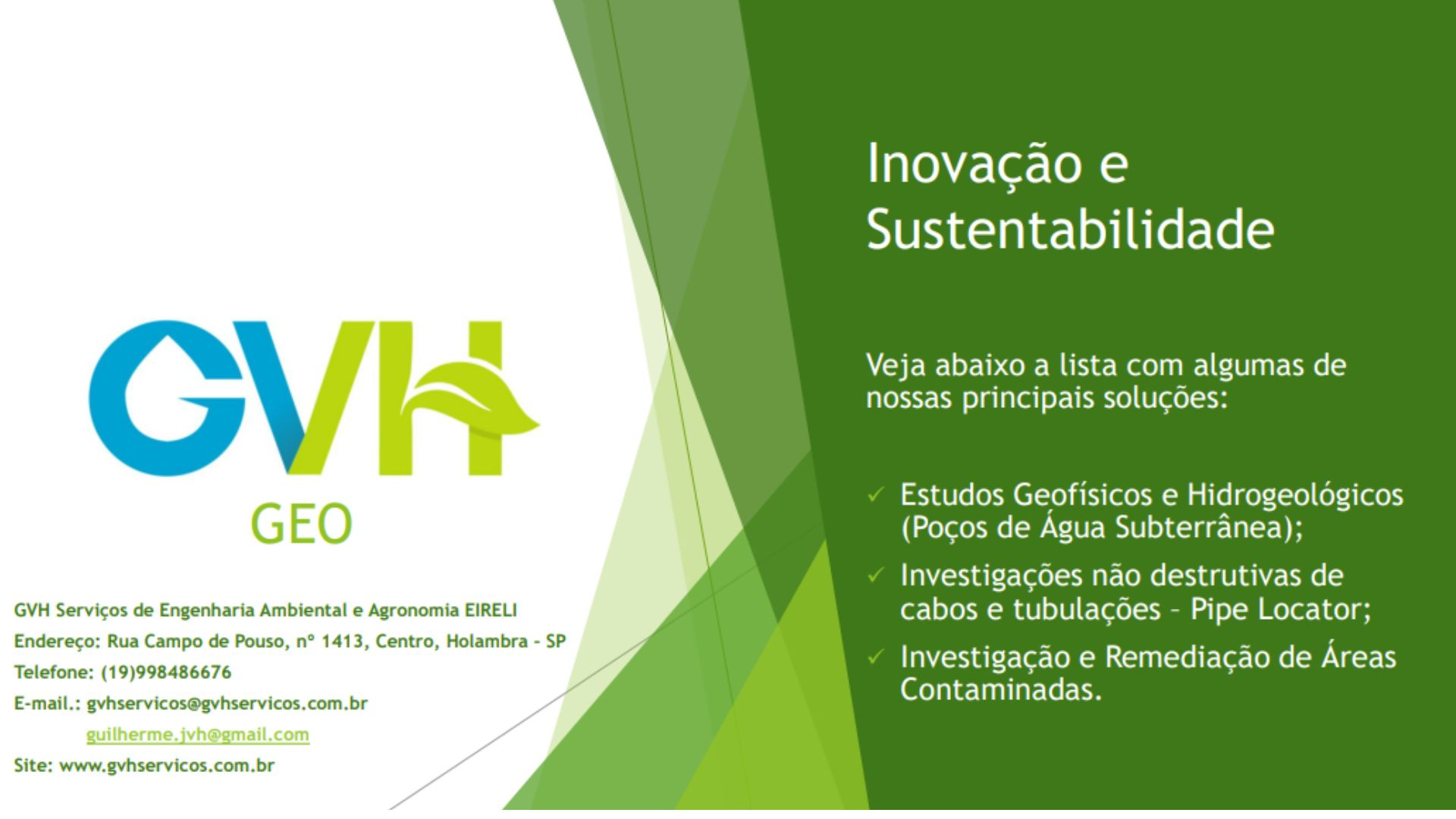 GVH
GEO

GVH Serviços de Engenharia Ambiental e Agronomia EIRELI
Endereço: Rua Campo de Pouso, nº 1413, Centro, Holambra - SP
Telefone: (19)998486676
E-mail.: gvhservicos@gvhservicos.com.br
guilherme.jvh@gmail.com
Site: www.gvhservicos.com.br

Inovação e Sustentabilidade

Veja abaixo a lista com algumas de nossas principais soluções:

✓ Estudos Geofísicos e Hidrogeológicos (Poços de Água Subterrânea);
✓ Investigações não destrutivas de cabos e tubulações – Pipe Locator;
✓ Investigação e Remediação de Áreas Contaminadas.